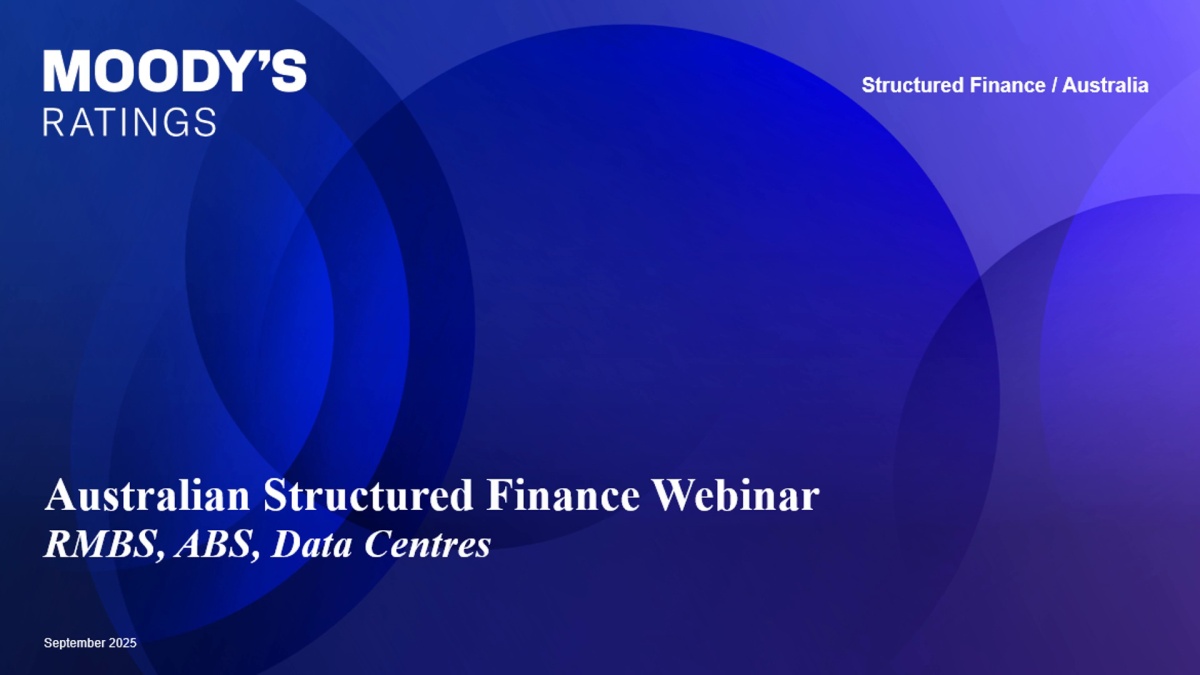 MOODY'S
RATINGS

Structured Finance / Australia

Australian Structured Finance Webinar
RMBS, ABS, Data Centres

September 2025